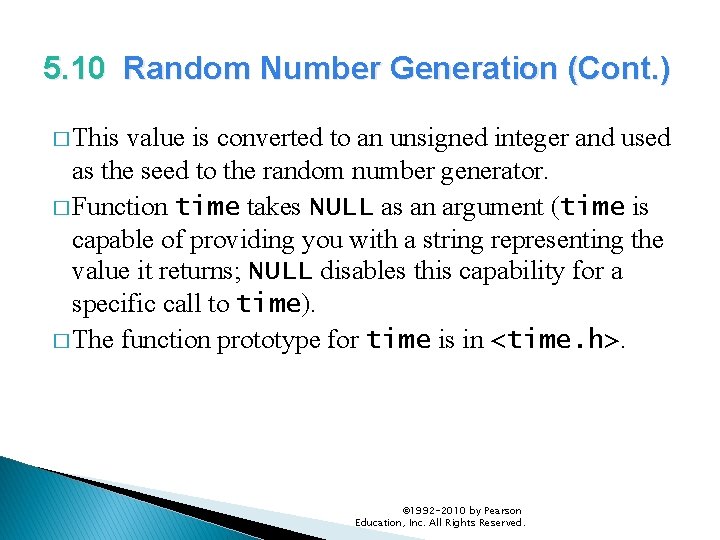 5.10 Random Number Generation (Cont.)

□ This value is converted to an unsigned integer and used as the seed to the random number generator.

□ Function time takes NULL as an argument (time is capable of providing you with a string representing the value it returns; NULL disables this capability for a specific call to time).

□ The function prototype for time is in <time.h>.

©1992-2010 by Pearson Education, Inc. All Rights Reserved.